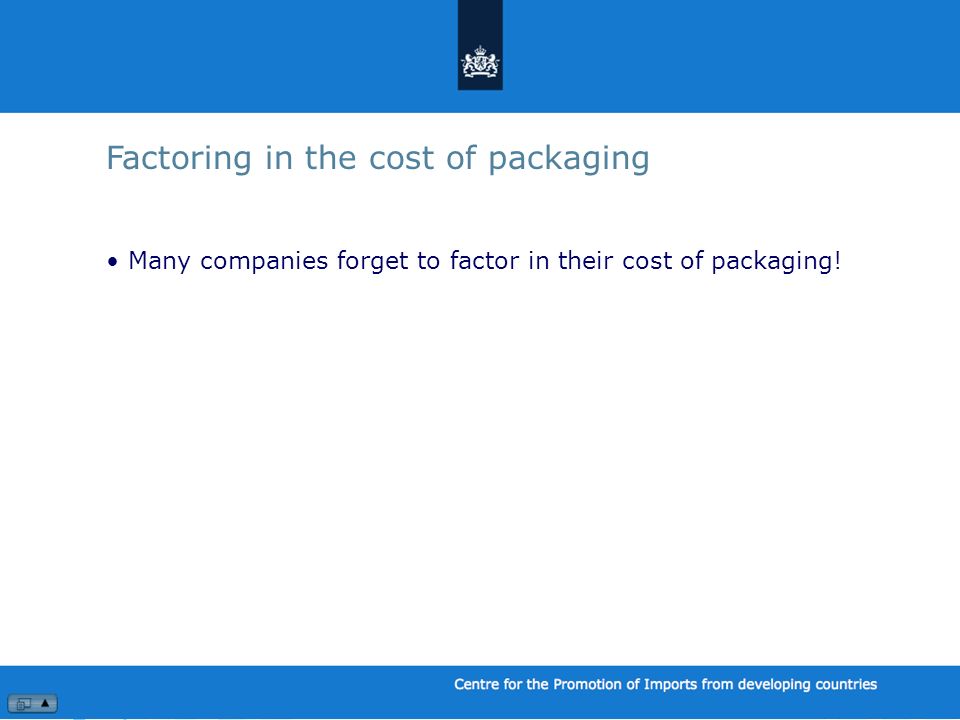 Factoring in the cost of packaging

• Many companies forget to factor in their cost of packaging!

Centre for the Promotion of Imports from developing countries